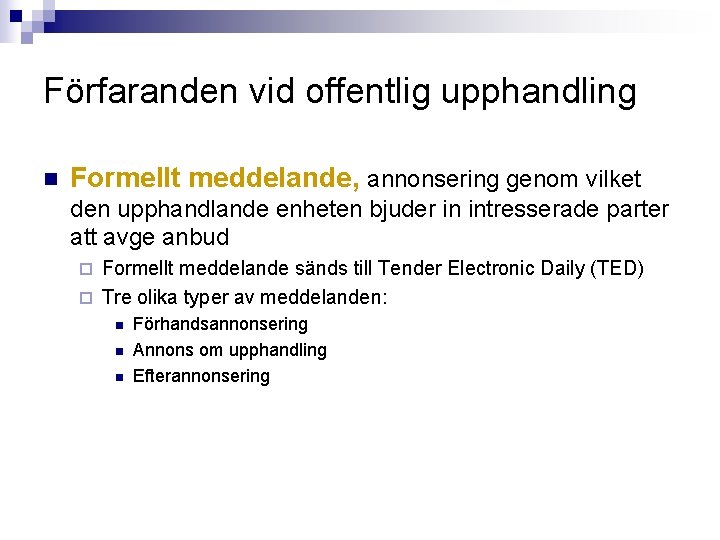 Förfaranden vid offentlig upphandling

Formellt meddelande, annonsering genom vilket den upphandlande enheten bjuder in intresserade parter att avge anbud

Formellt meddelande sänds till Tender Electronic Daily (TED)

Tre olika typer av meddelanden:

Förhandsannonsering

Annons om upphandling

Efterannonsering